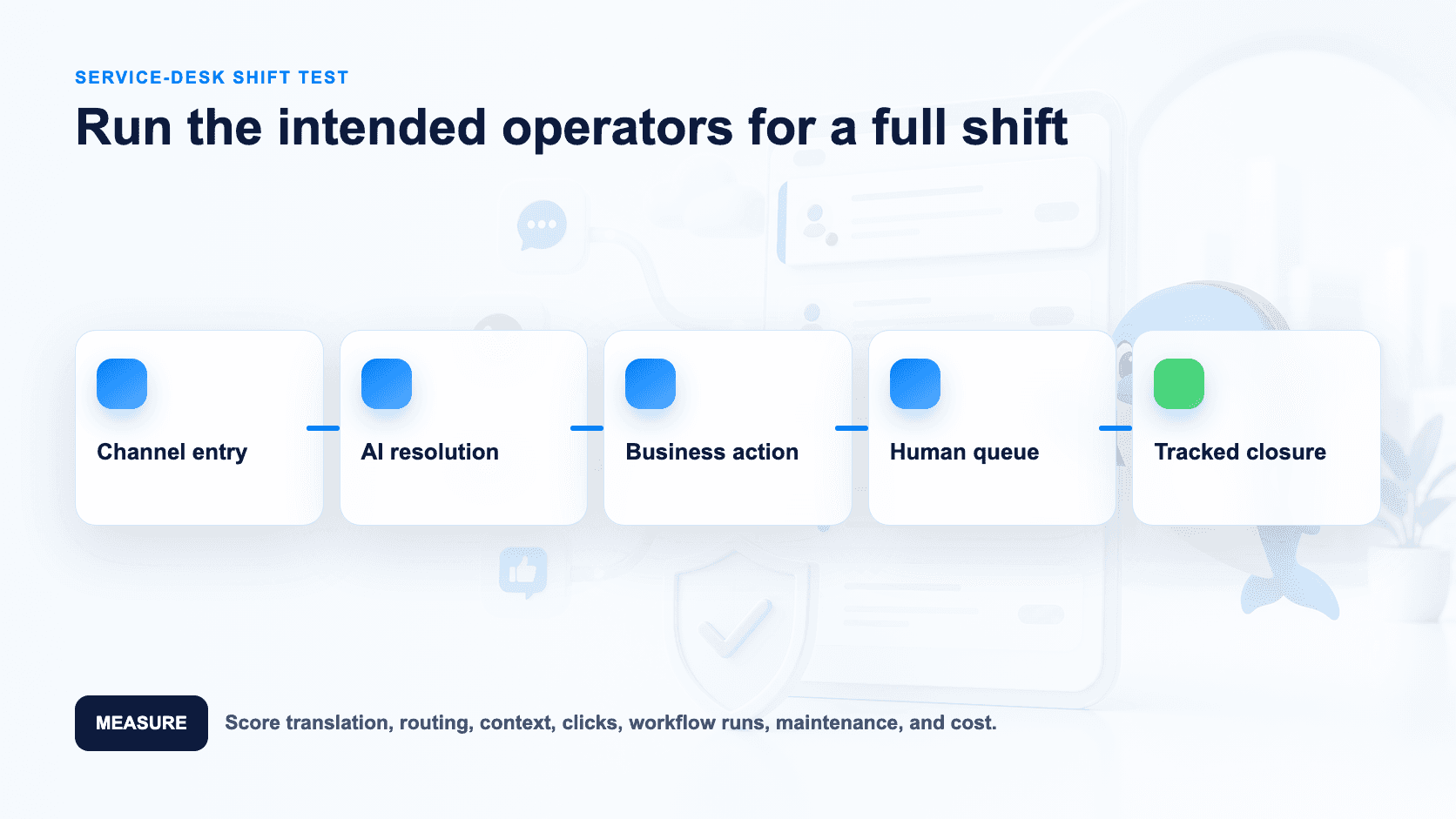 SERVICE-DESK SHIFT TEST

Run the intended operators for a full shift

Channel entry

AI resolution

Business action

Human queue

Tracked closure

MEASURE

Score translation, routing, context, clicks, workflow runs, maintenance, and cost.